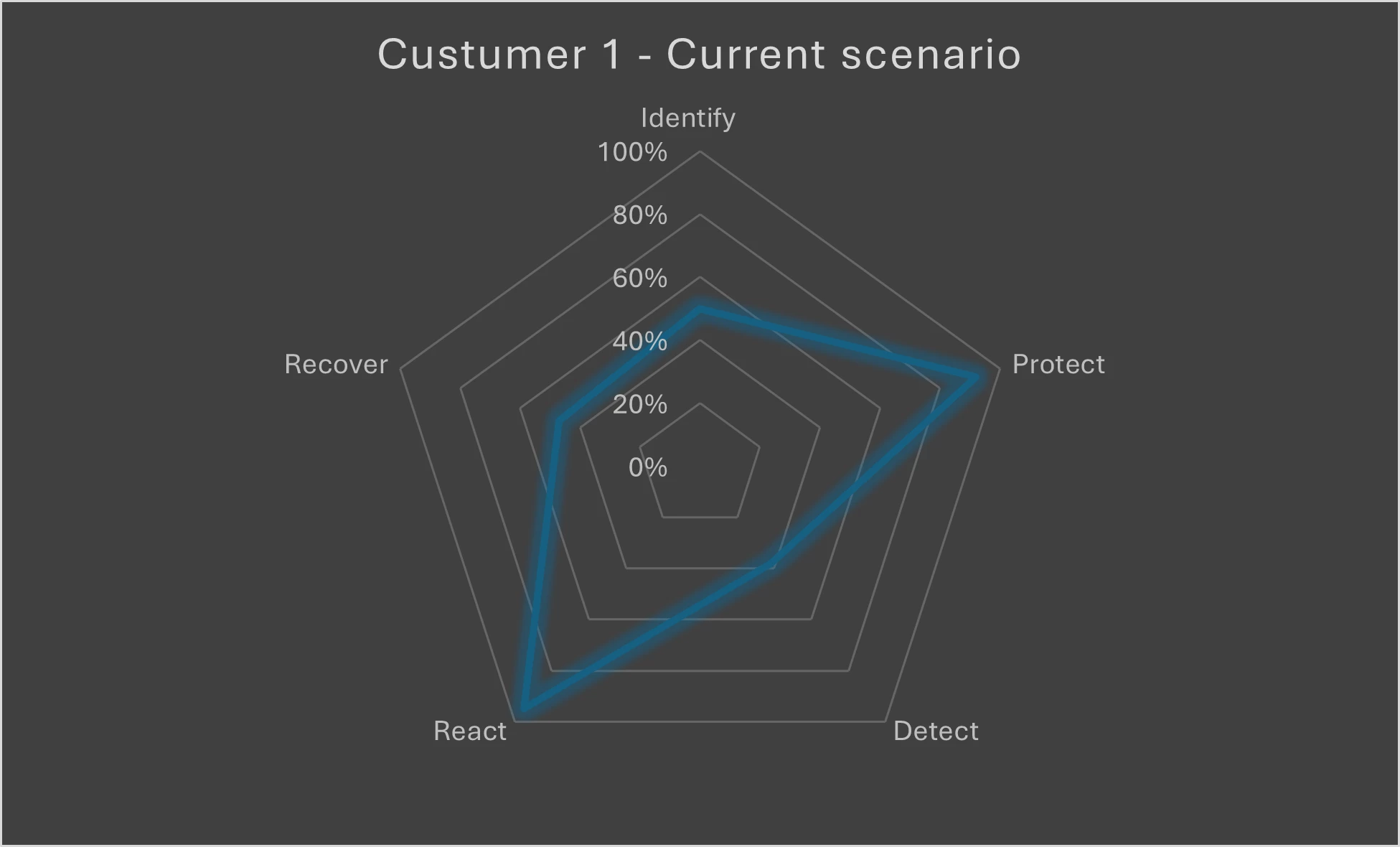 Custumer 1 - Current scenario

Identify

100%
80%
60%
40%
20%
0%

Protect

Detect

React

Recover